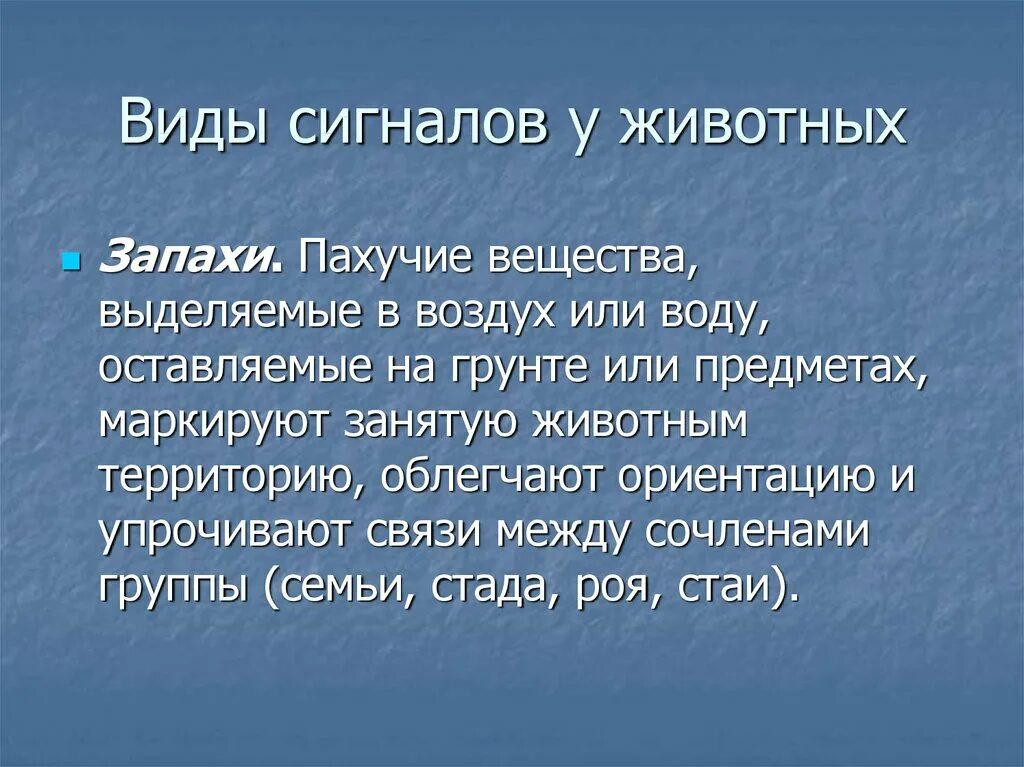 Виды сигналов у животных

Запахи. Пахучие вещества, выделяемые в воздух или воду, оставляемые на грунте или предметах, маркируют занятую животным территорию, облегчают ориентацию и упрочивают связи между сочленами группы (семьи, стада, роя, стаи).